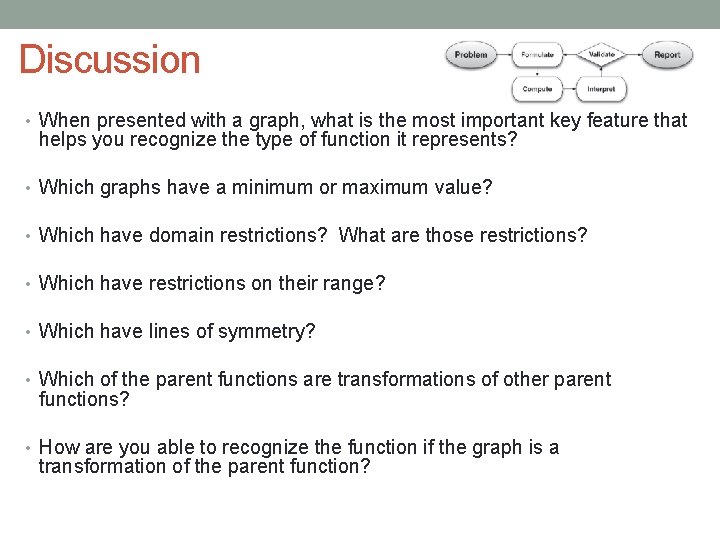 Discussion

Problem
Formulate
Validate
Report
Compute
Interpret

• When presented with a graph, what is the most important key feature that helps you recognize the type of function it represents?

• Which graphs have a minimum or maximum value?

• Which have domain restrictions? What are those restrictions?

• Which have restrictions on their range?

• Which have lines of symmetry?

• Which of the parent functions are transformations of other parent functions?

• How are you able to recognize the function if the graph is a transformation of the parent function?